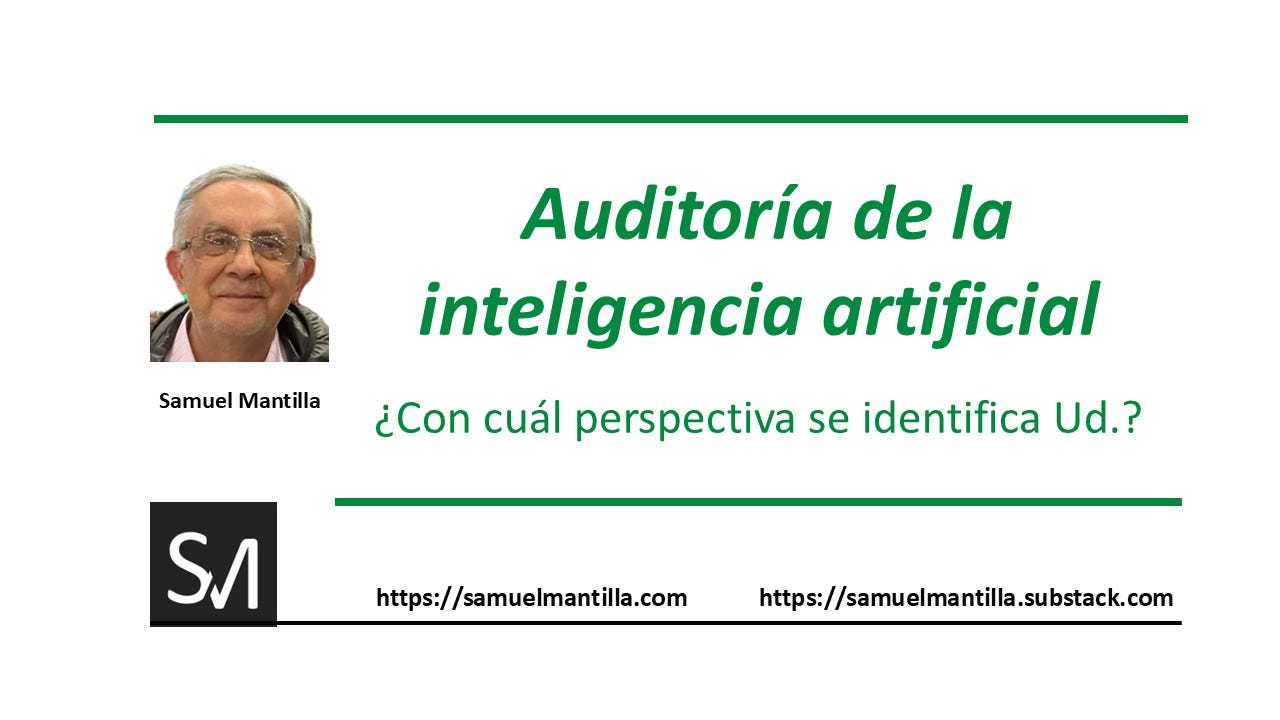 Auditoría de la inteligencia artificial

Samuel Mantilla

¿Con cuál perspectiva se identifica Ud.?

SM

https://samuelmantilla.com

https://samuelmantilla.substack.com